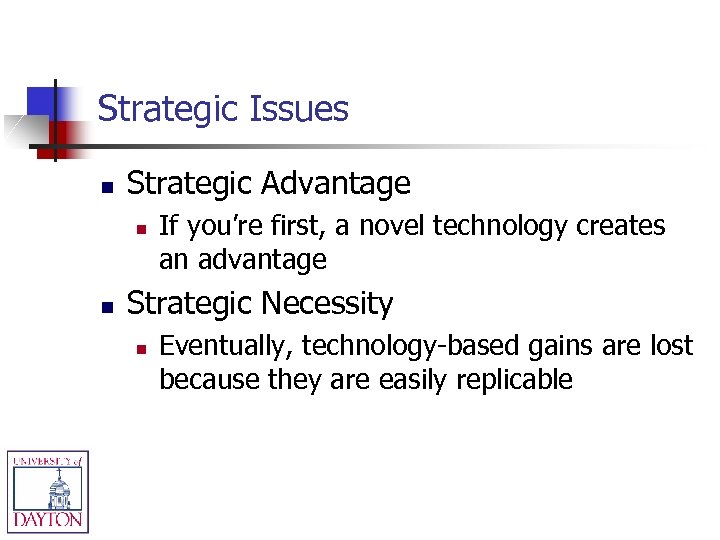 Strategic Issues

- Strategic Advantage
  - If you're first, a novel technology creates an advantage
- Strategic Necessity
  - Eventually, technology-based gains are lost because they are easily replicable

UNIVERSITY of DAYTON